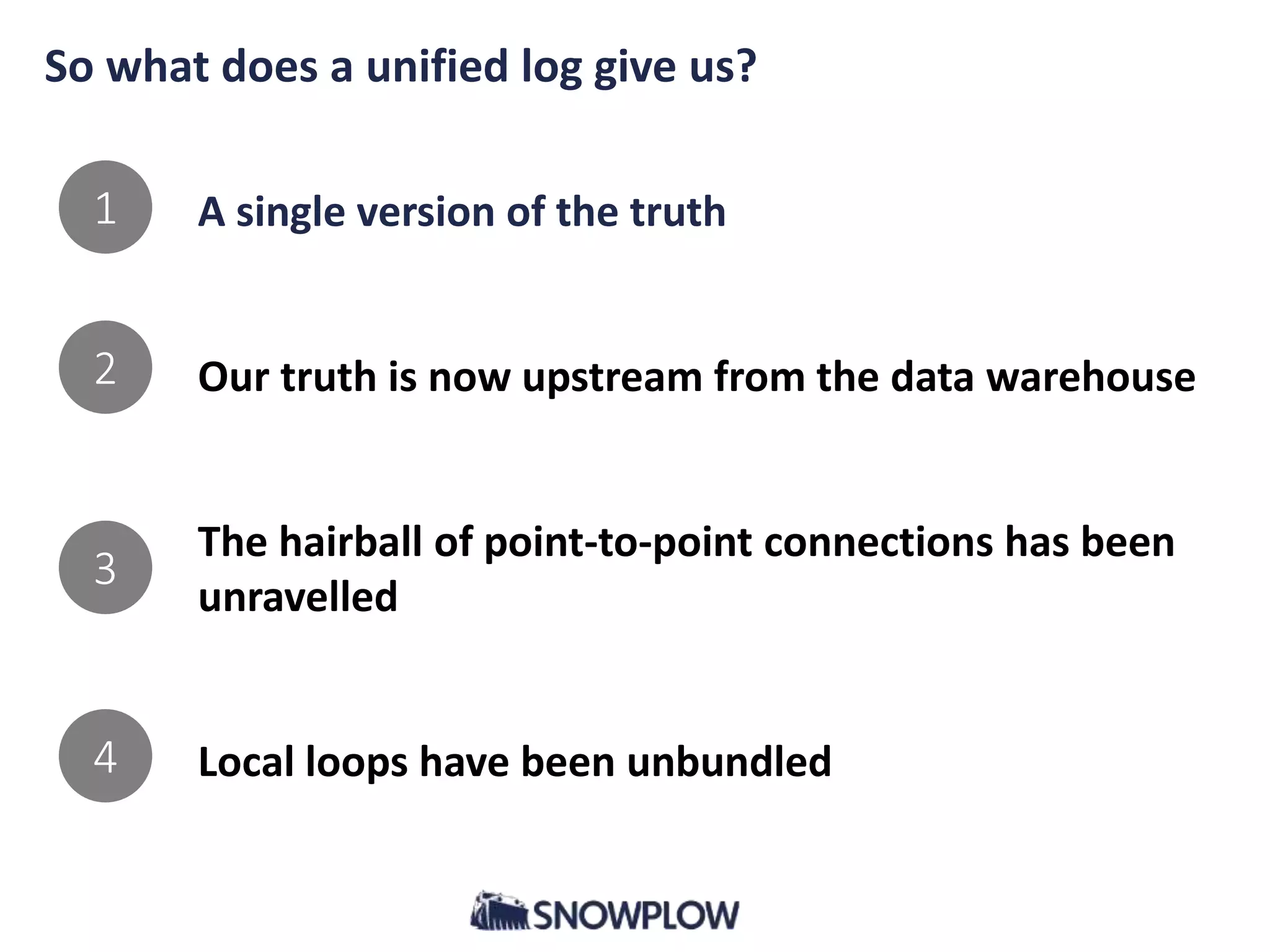 So what does a unified log give us?

1 A single version of the truth

2 Our truth is now upstream from the data warehouse

3 The hairball of point-to-point connections has been unravelled

4 Local loops have been unbundled

SNOWPLOW